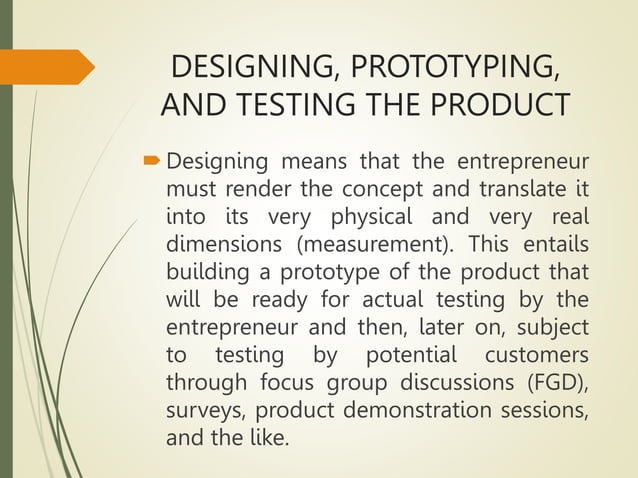 DESIGNING, PROTOTYPING, AND TESTING THE PRODUCT

Designing means that the entrepreneur must render the concept and translate it into its very physical and very real dimensions (measurement). This entails building a prototype of the product that will be ready for actual testing by the entrepreneur and then, later on, subject to testing by potential customers through focus group discussions (FGD), surveys, product demonstration sessions, and the like.